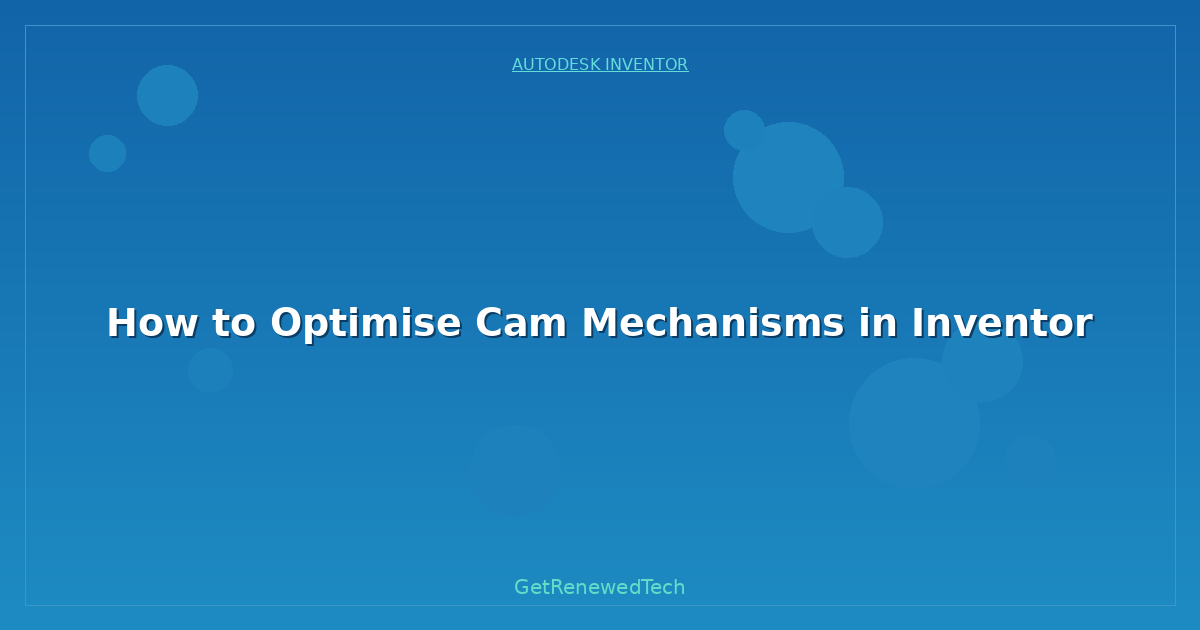 AUTODESK INVENTOR

How to Optimise Cam Mechanisms in Inventor

GetRenewedTech